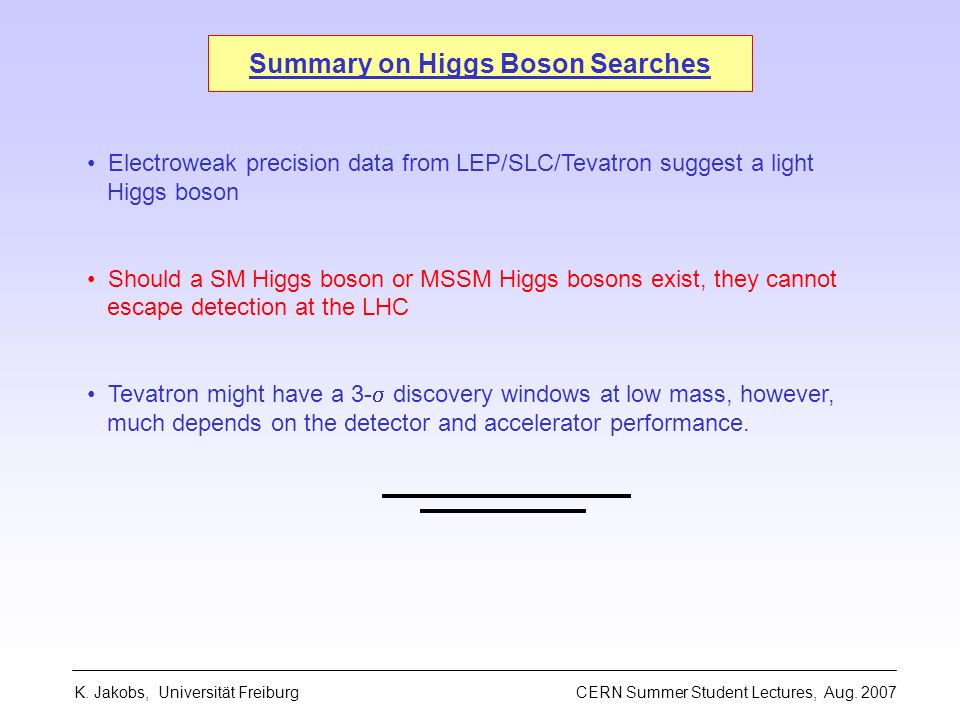 Summary on Higgs Boson Searches

• Electroweak precision data from LEP/SLC/Tevatron suggest a light Higgs boson

• Should a SM Higgs boson or MSSM Higgs bosons exist, they cannot escape detection at the LHC

• Tevatron might have a 3-$\sigma$ discovery windows at low mass, however, much depends on the detector and accelerator performance.

K. Jakobs, Universität Freiburg

CERN Summer Student Lectures, Aug. 2007